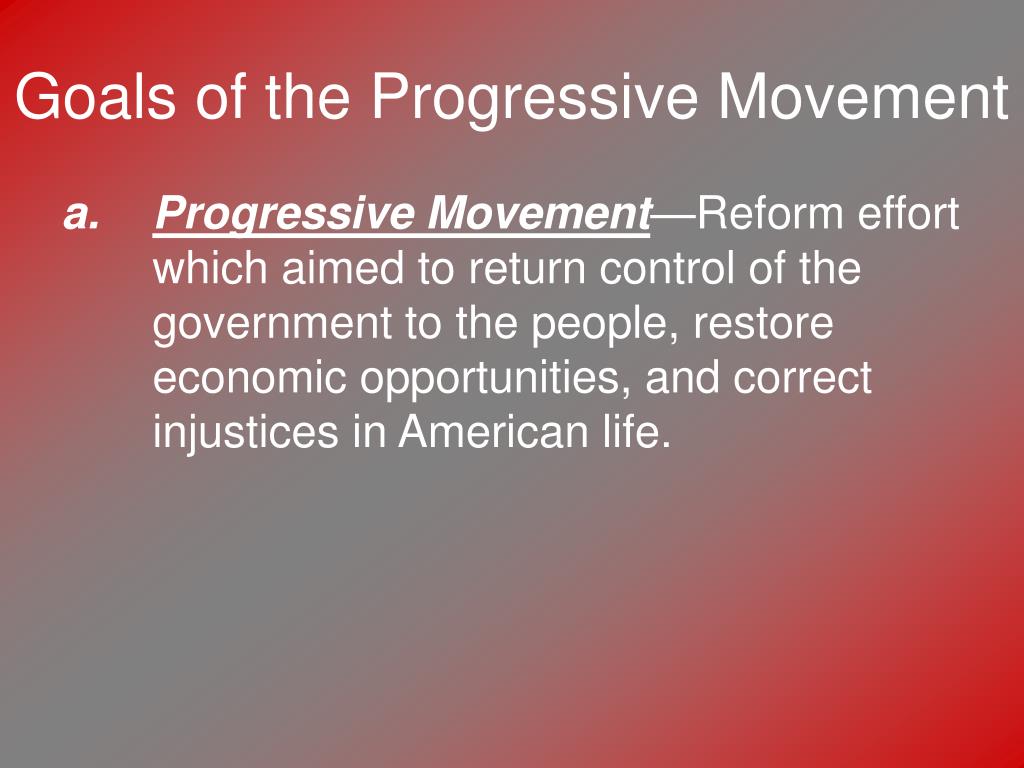 Goals of the Progressive Movement

a. Progressive Movement—Reform effort which aimed to return control of the government to the people, restore economic opportunities, and correct injustices in American life.